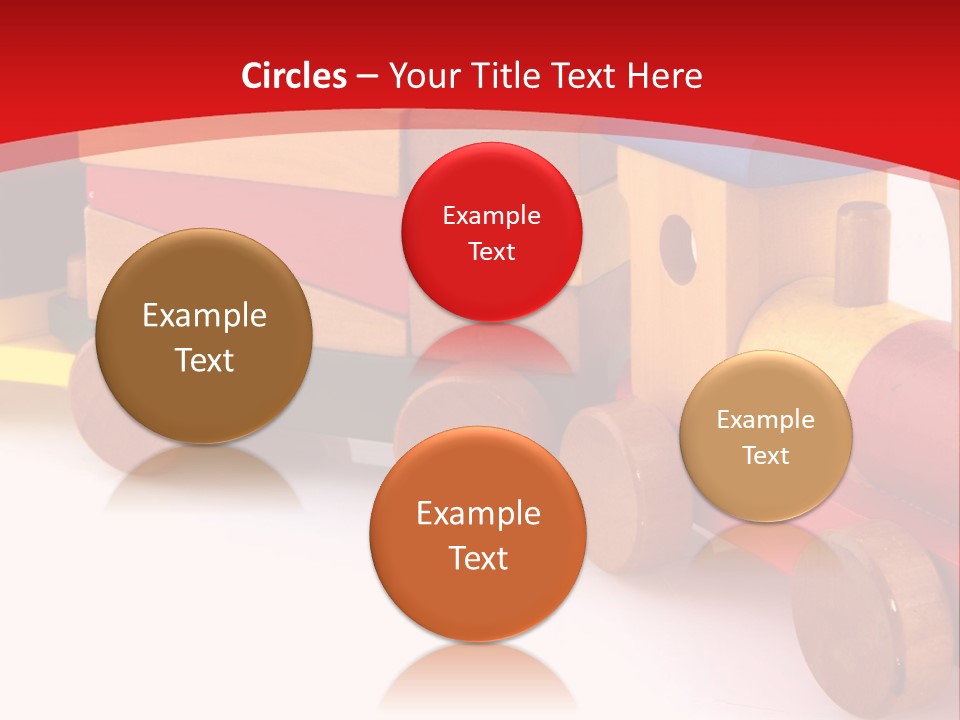 Circles – Your Title Text Here

Example Text

Example Text

Example Text

Example Text